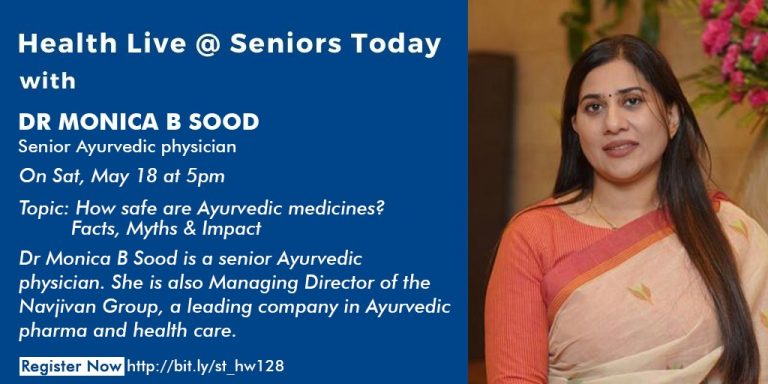 Health Live @ Seniors Today
with

DR MONICA B SOOD
Senior Ayurvedic physician

On Sat, May 18 at 5pm

Topic: How safe are Ayurvedic medicines? Facts, Myths & Impact

Dr Monica B Sood is a senior Ayurvedic physician. She is also Managing Director of the Navjivan Group, a leading company in Ayurvedic pharma and health care.

Register Now http://bit.ly/st_hw128